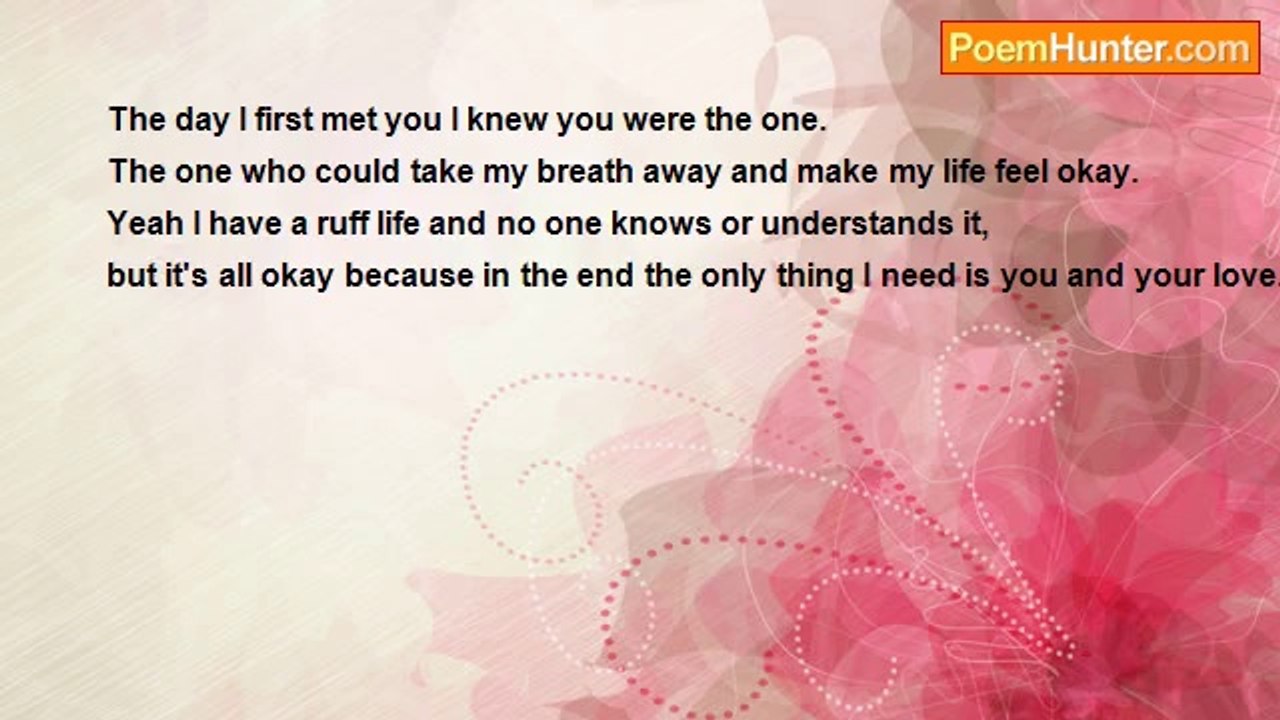 PoemHunter.com

The day I first met you I knew you were the one.
The one who could take my breath away and make my life feel okay.
Yeah I have a ruff life and no one knows or understands it,
but it's all okay because in the end the only thing I need is you and your love.